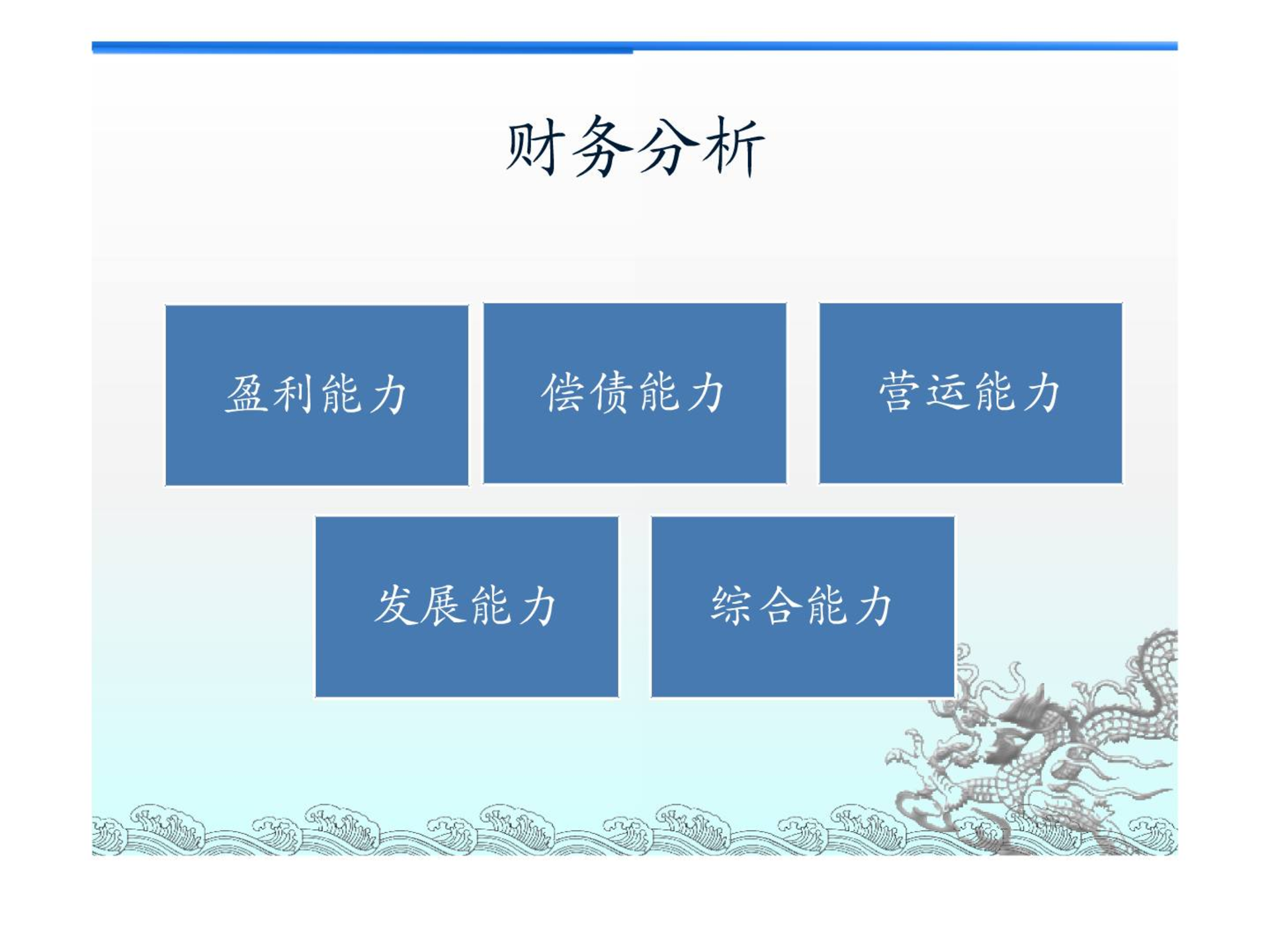 财务分析

盈利能力

偿债能力

营运能力

发展能力

综合能力